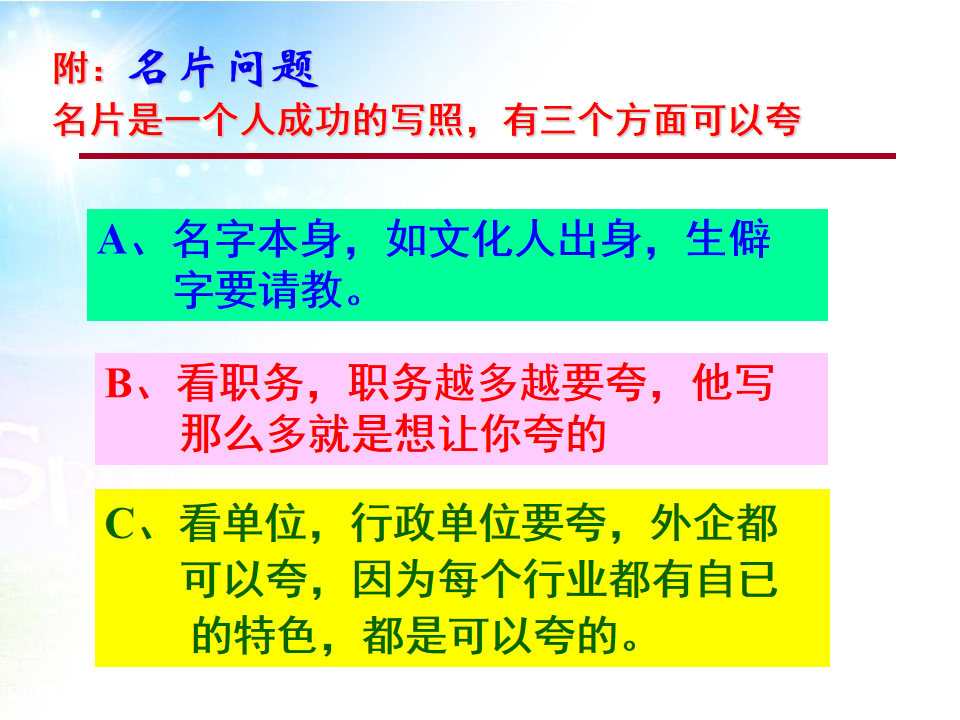 附：名片问题
名片是一个人成功的写照，有三个方面可以夸

A、名字本身，如文化人出身，生僻字要请教。

B、看职务，职务越多越要夸，他写那么多就是想让你夸的

C、看单位，行政单位要夸，外企都可以夸，因为每个行业都有自已的特色，都是可以夸的。